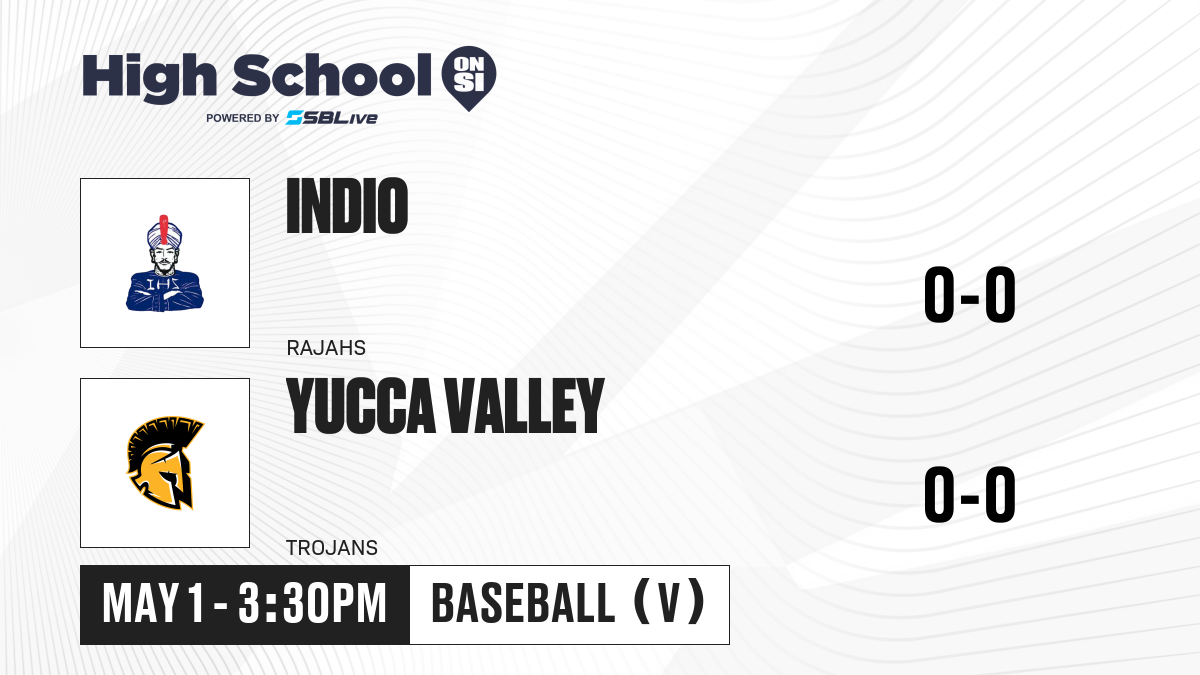 High School ON SI
POWERED BY SBLive

IHS

INDIO
RAJAHS
0-0

YUCCA VALLEY
TROJANS
0-0

MAY 1 - 3:30PM
BASEBALL (V)